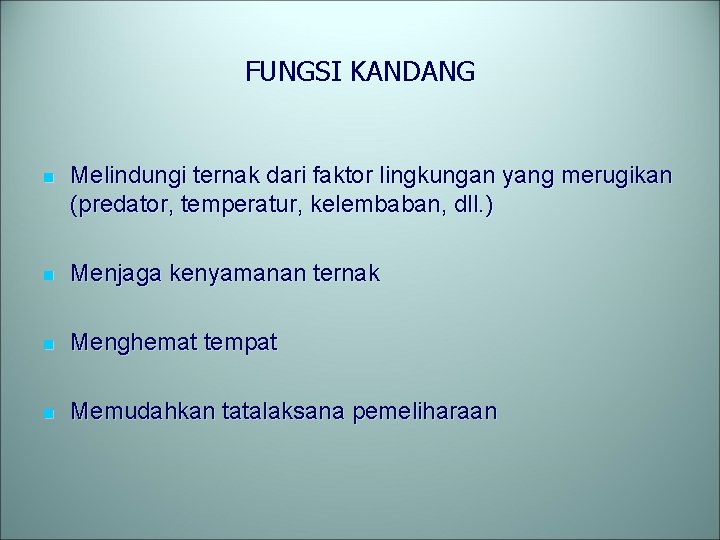 FUNGSI KANDANG

- Melindungi ternak dari faktor lingkungan yang merugikan (predator, temperatur, kelembaban, dll.)

- Menjaga kenyamanan ternak

- Menghemat tempat

- Memudahkan tatalaksana pemeliharaan